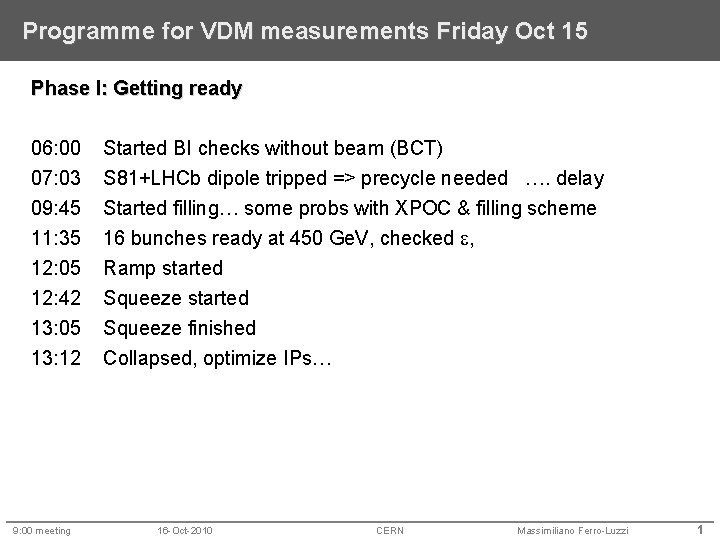 Programme for VDM measurements Friday Oct 15

Phase I: Getting ready

06:00 Started BI checks without beam (BCT)
07:03 S81+LHCb dipole tripped => precycle needed …. delay
09:45 Started filling… some probs with XPOC & filling scheme
11:35 16 bunches ready at 450 GeV, checked $\varepsilon$,
12:05 Ramp started
12:42 Squeeze started
13:05 Squeeze finished
13:12 Collapsed, optimize IPs…

9:00 meeting 16-Oct-2010 CERN Massimiliano Ferro-Luzzi 1